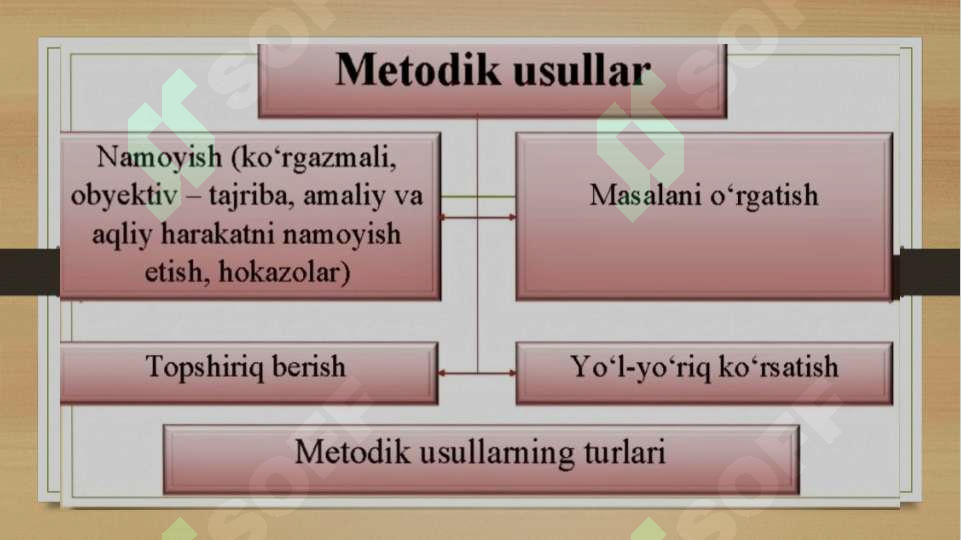 Metodik usullar

Namoyish (ko‘rgazmali, obyektiv – tajriba, amaliy va aqliy harakatni namoyish etish, hokazolar)

Masalani o‘rgatish

Topshiriq berish

Yo‘l-yo‘riq ko‘rsatish

Metodik usullarning turlari